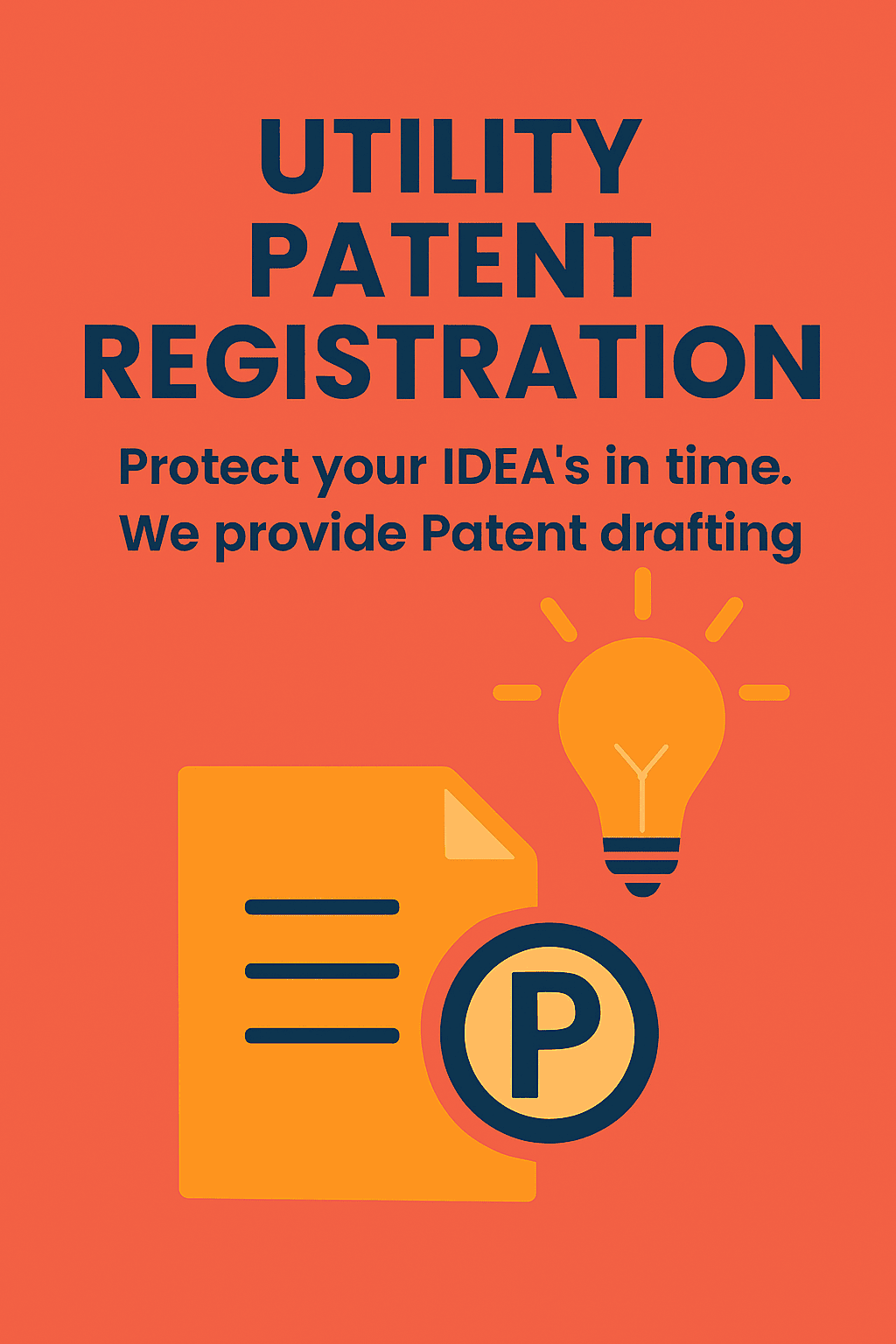 UTILITY PATENT REGISTRATION

Protect your IDEA's in time. We provide Patent drafting

P